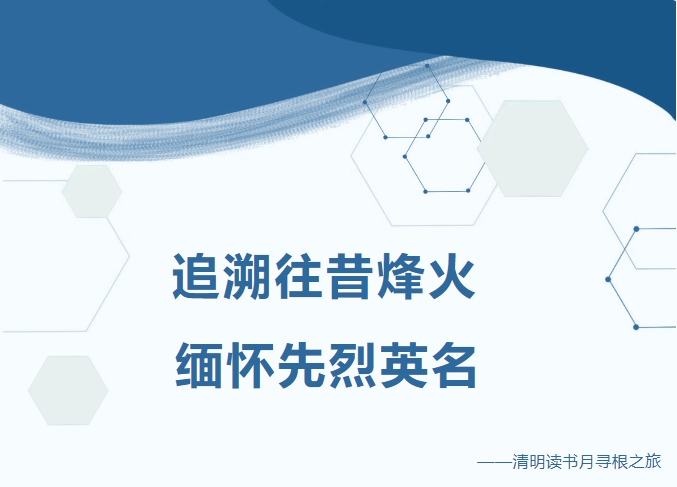 追溯往昔烽火

缅怀先烈英名

——清明读书月寻根之旅